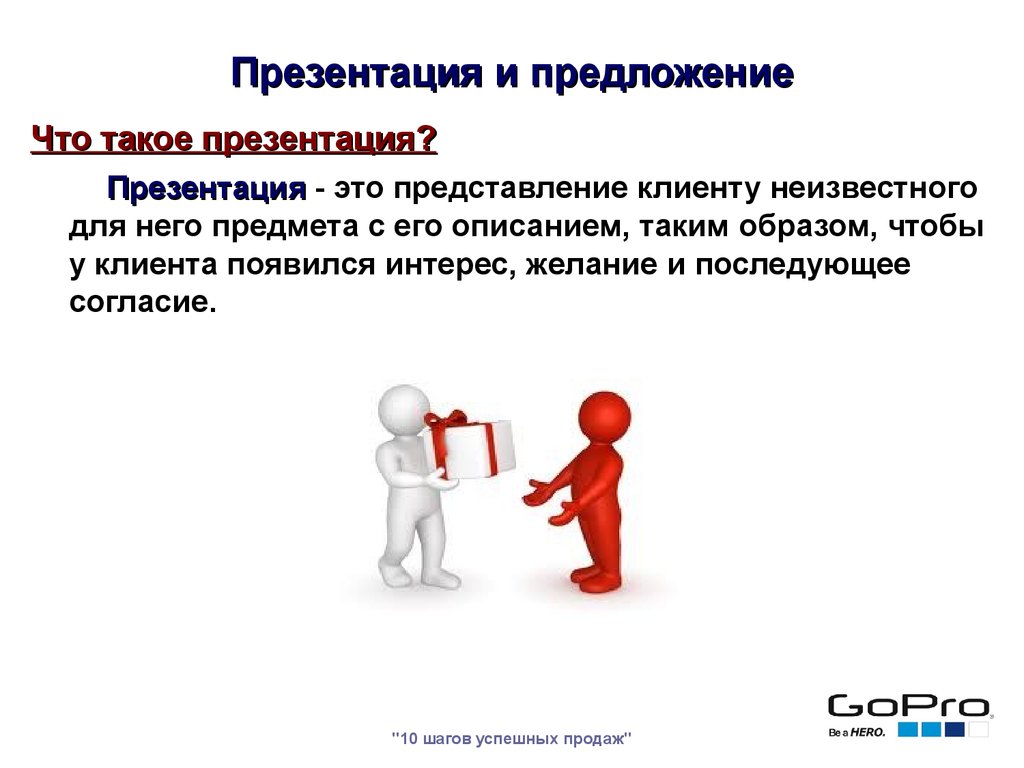 Презентация и предложение

Что такое презентация?

Презентация - это представление клиенту неизвестного для него предмета с его описанием, таким образом, чтобы у клиента появился интерес, желание и последующее согласие.

"10 шагов успешных продаж"

GoPro
Be a HERO.